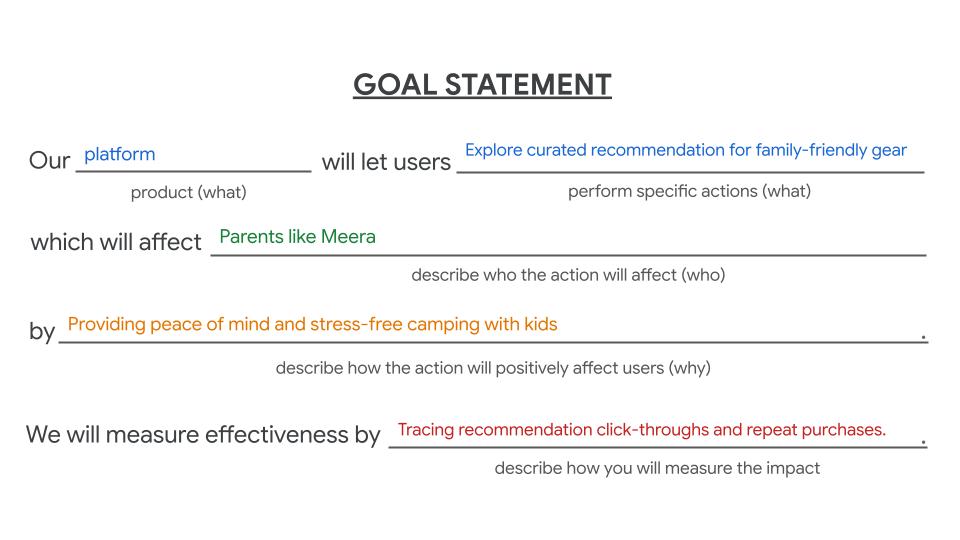 GOAL STATEMENT

Our platform will let users Explore curated recommendation for family-friendly gear
product (what) perform specific actions (what)

which will affect Parents like Meera
describe who the action will affect (who)

by Providing peace of mind and stress-free camping with kids .
describe how the action will positively affect users (why)

We will measure effectiveness by Tracing recommendation click-throughs and repeat purchases. .
describe how you will measure the impact